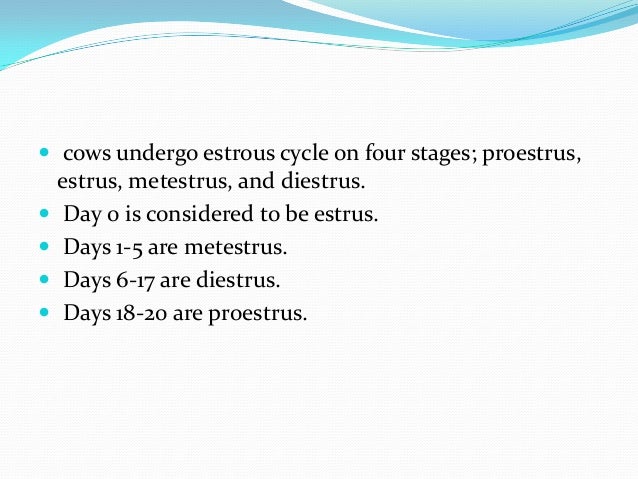 - cows undergo estrous cycle on four stages; proestrus, estrus, metestrus, and diestrus.
- Day 0 is considered to be estrus.
- Days 1-5 are metestrus.
- Days 6-17 are diestrus.
- Days 18-20 are proestrus.